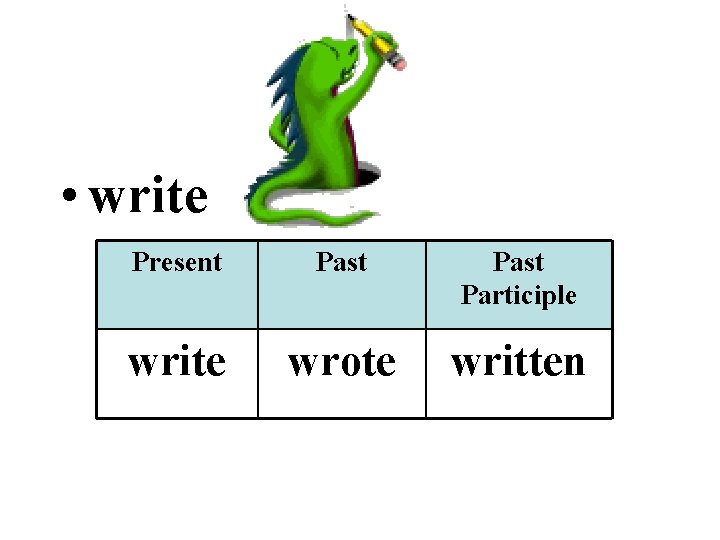 • write

| Present | Past | Past Participle |
|---|---|---|
| write | wrote | written |